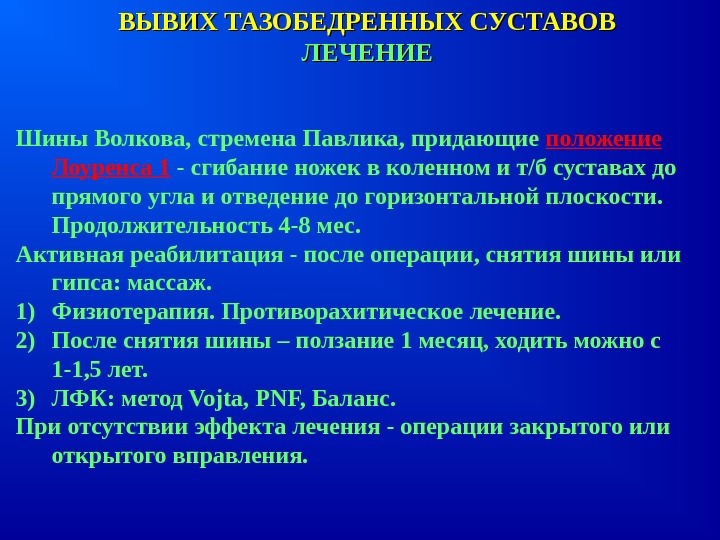 ВЫВИХ ТАЗОБЕДРЕННЫХ СУСТАВОВ
ЛЕЧЕНИЕ

Шины Волкова, стремена Павлика, придающие положение Лоуренса 1 - сгибание ножек в коленном и т/б суставах до прямого угла и отведение до горизонтальной плоскости. Продолжительность 4-8 мес.

Активная реабилитация - после операции, снятия шины или гипса: массаж.

1) Физиотерапия. Противорахитическое лечение.
2) После снятия шины – ползание 1 месяц, ходить можно с 1-1,5 лет.
3) ЛФК: метод Vojta, PNF, Баланс.

При отсутствии эффекта лечения - операции закрытого или открытого вправления.